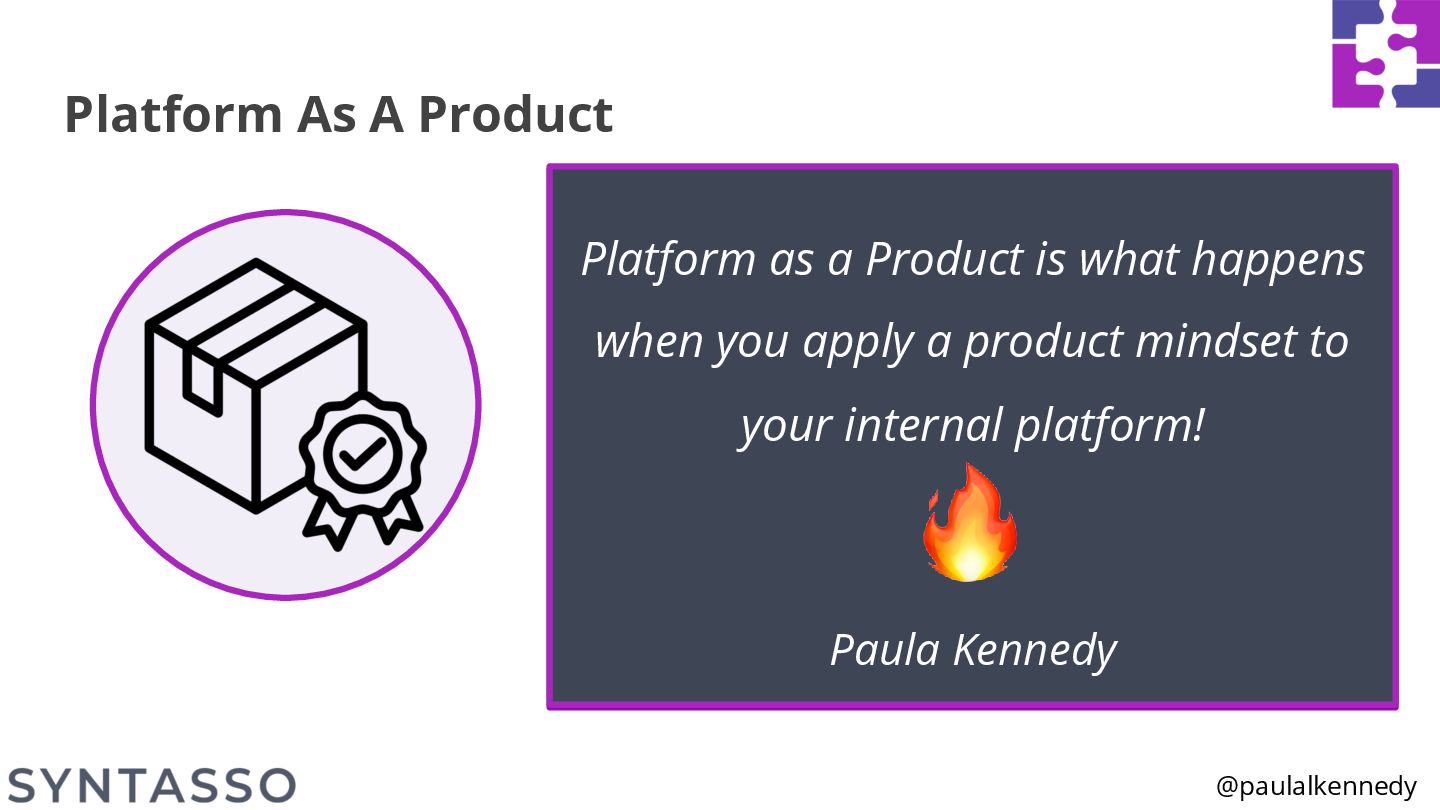 Platform As A Product

Platform as a Product is what happens when you apply a product mindset to your internal platform!

🔥

Paula Kennedy

SYNTASSO

@paulalkennedy